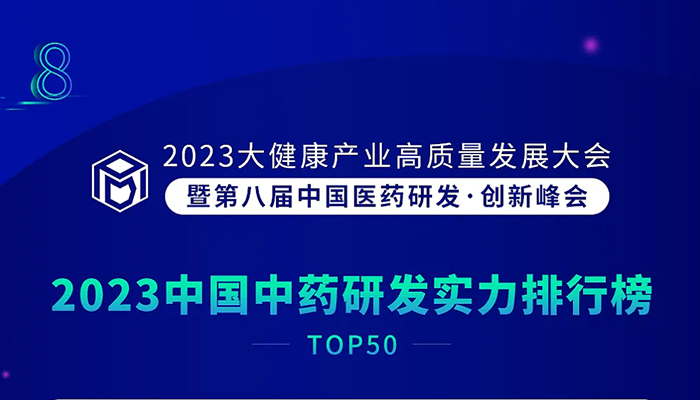 8

2023大健康产业高质量发展大会
暨第八届中国医药研发·创新峰会

2023中国中药研发实力排行榜
TOP50